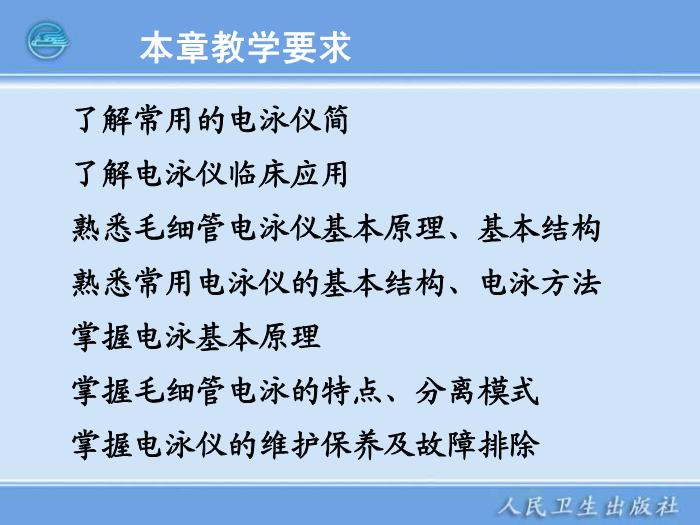 本章教学要求

了解常用的电泳仪简

了解电泳仪临床应用

熟悉毛细管电泳仪基本原理、基本结构

熟悉常用电泳仪的基本结构、电泳方法

掌握电泳基本原理

掌握毛细管电泳的特点、分离模式

掌握电泳仪的维护保养及故障排除

人民卫生出版社